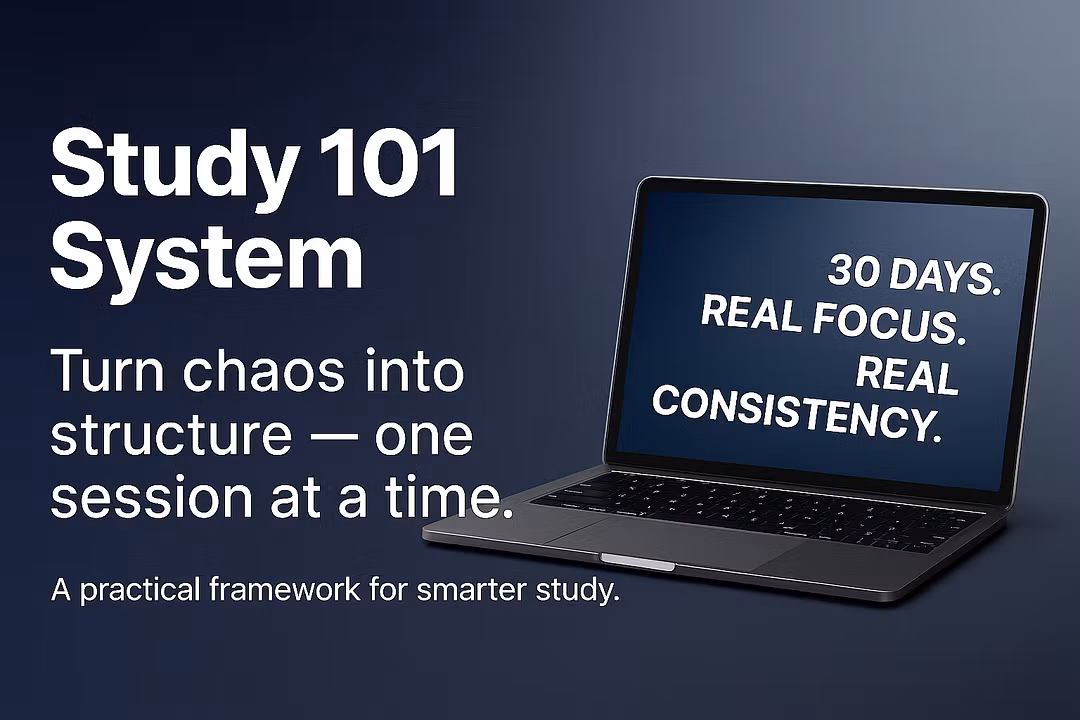 Study 101 System

Turn chaos into structure — one session at a time.

A practical framework for smarter study.

30 DAYS. REAL FOCUS. REAL CONSISTENCY.